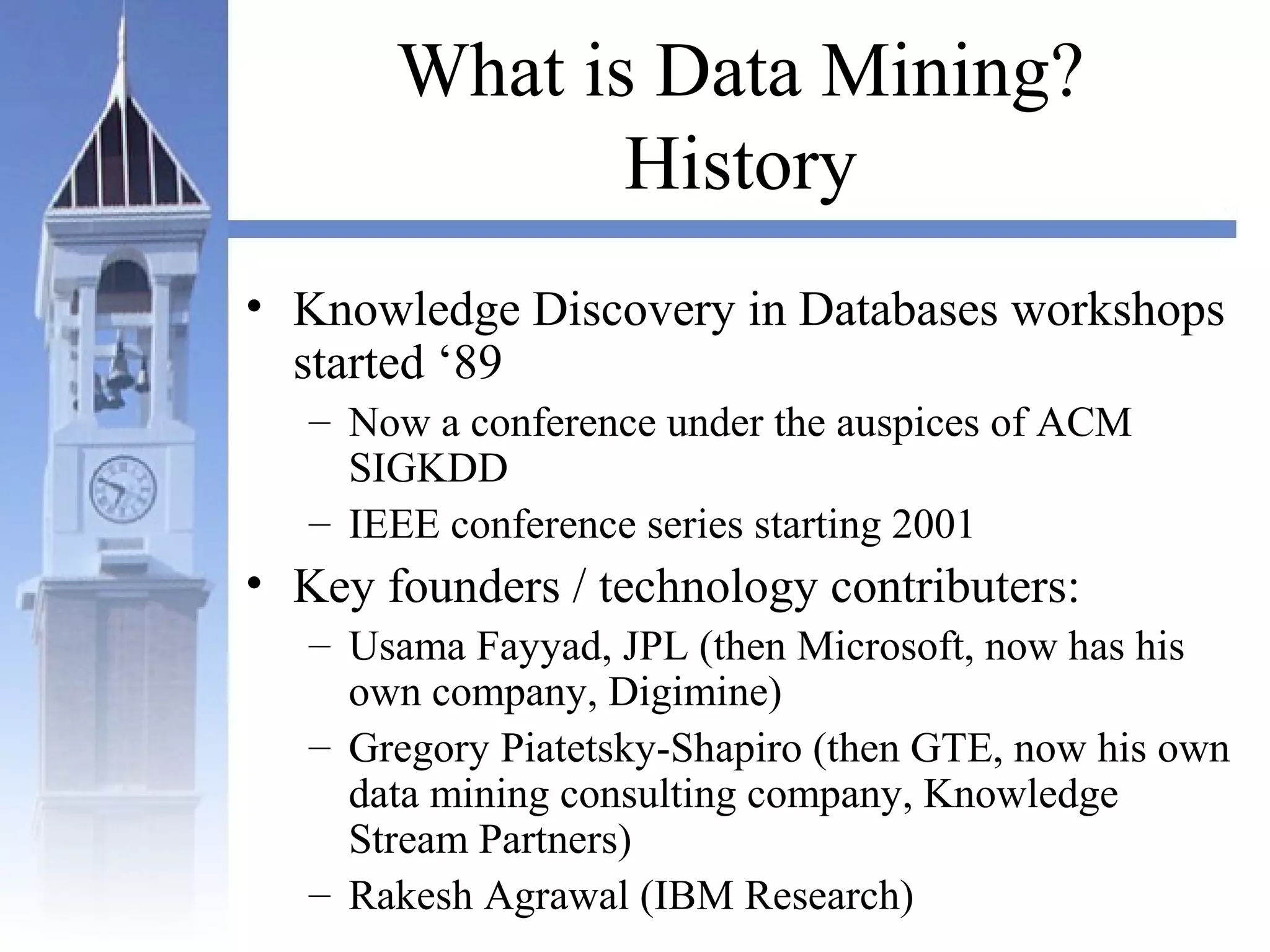 What is Data Mining?
History

• Knowledge Discovery in Databases workshops started ‘89
– Now a conference under the auspices of ACM SIGKDD
– IEEE conference series starting 2001

• Key founders / technology contributers:
– Usama Fayyad, JPL (then Microsoft, now has his own company, Digimine)
– Gregory Piatetsky-Shapiro (then GTE, now his own data mining consulting company, Knowledge Stream Partners)
– Rakesh Agrawal (IBM Research)